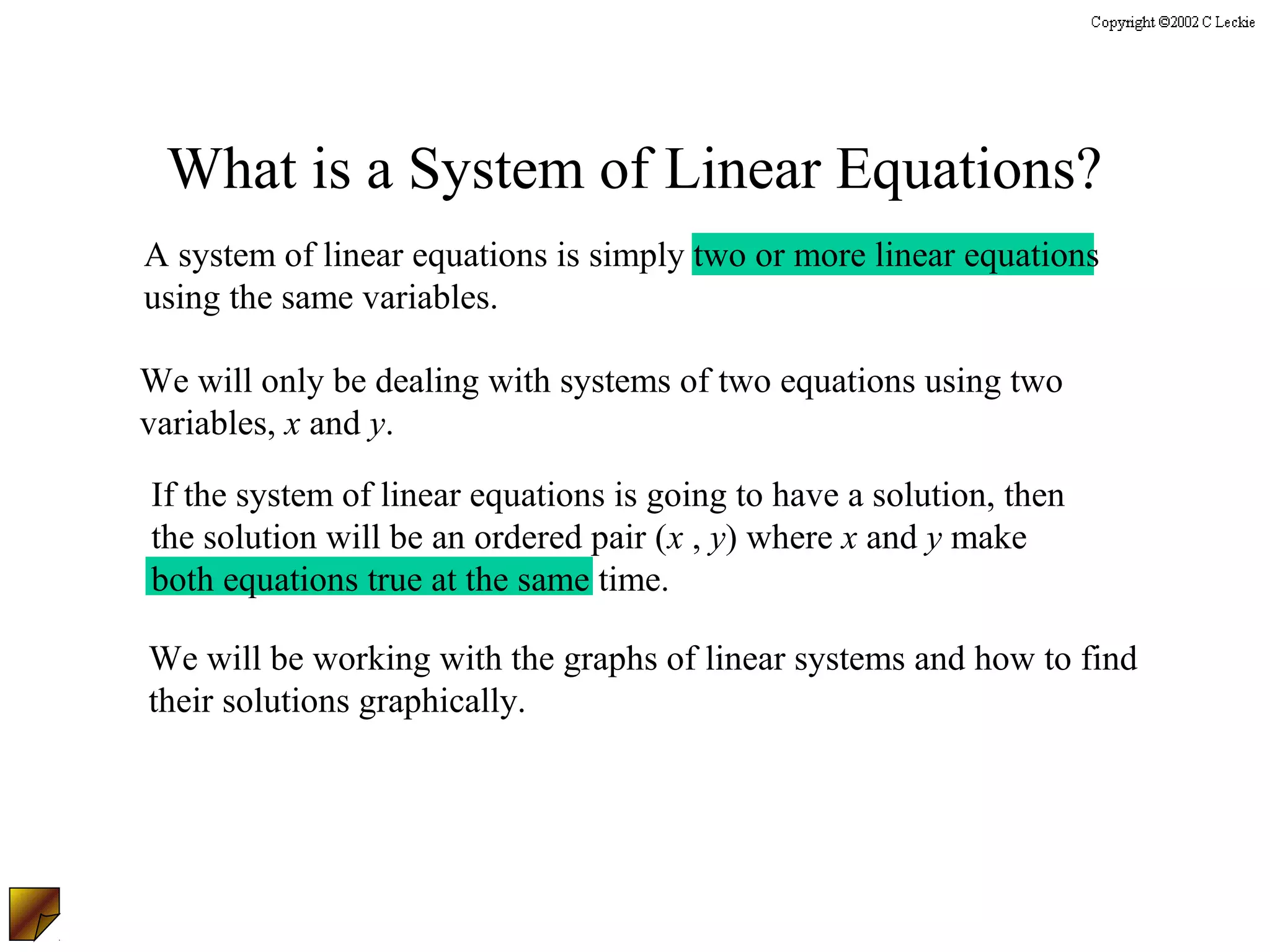 Copyright ©2002 C Leckie

What is a System of Linear Equations?

A system of linear equations is simply two or more linear equations using the same variables.

We will only be dealing with systems of two equations using two variables, $x$ and $y$.

If the system of linear equations is going to have a solution, then the solution will be an ordered pair $(x , y)$ where $x$ and $y$ make both equations true at the same time.

We will be working with the graphs of linear systems and how to find their solutions graphically.